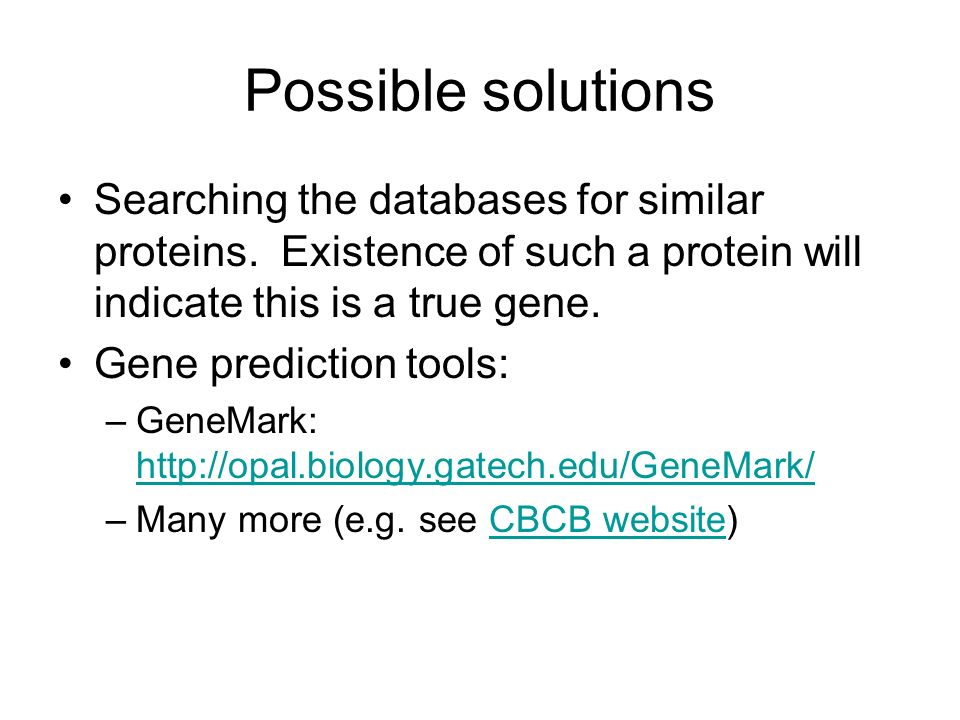 Possible solutions

• Searching the databases for similar proteins. Existence of such a protein will indicate this is a true gene.

• Gene prediction tools:

– GeneMark: http://opal.biology.gatech.edu/GeneMark/

– Many more (e.g. see CBCB website)